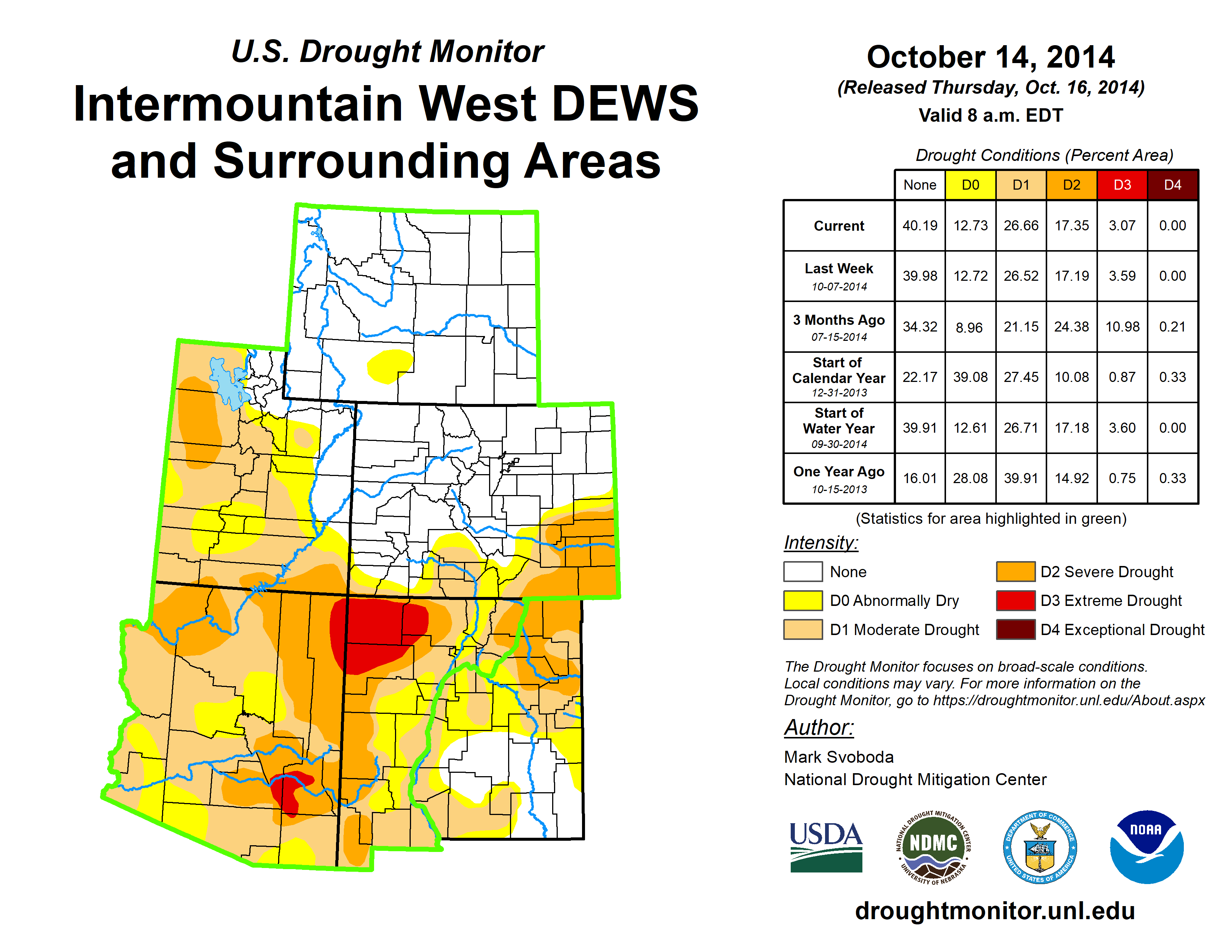 U.S. Drought Monitor

Intermountain West DEWS and Surrounding Areas

October 14, 2014

(Released Thursday, Oct. 16, 2014)

Valid 8 a.m. EDT

Drought Conditions (Percent Area)

| | None | D0 | D1 | D2 | D3 | D4 |
|---|---|---|---|---|---|---|
| Current | 40.19 | 12.73 | 26.66 | 17.35 | 3.07 | 0.00 |
| Last Week 10-07-2014 | 39.98 | 12.72 | 26.52 | 17.19 | 3.59 | 0.00 |
| 3 Months Ago 07-15-2014 | 34.32 | 8.96 | 21.15 | 24.38 | 10.98 | 0.21 |
| Start of Calendar Year 12-31-2013 | 22.17 | 39.08 | 27.45 | 10.08 | 0.87 | 0.33 |
| Start of Water Year 09-30-2014 | 39.91 | 12.61 | 26.71 | 17.18 | 3.60 | 0.00 |
| One Year Ago 10-15-2013 | 16.01 | 28.08 | 39.91 | 14.92 | 0.75 | 0.33 |

(Statistics for area highlighted in green)

Intensity:

None

D0 Abnormally Dry

D1 Moderate Drought

D2 Severe Drought

D3 Extreme Drought

D4 Exceptional Drought

The Drought Monitor focuses on broad-scale conditions. Local conditions may vary. For more information on the Drought Monitor, go to https://droughtmonitor.unl.edu/About.aspx

Author:

Mark Svoboda
National Drought Mitigation Center

USDA

NATIONAL DROUGHT MITIGATION CENTER NDMC UNIVERSITY OF NEBRASKA

DEPARTMENT OF COMMERCE UNITED STATES OF AMERICA

NOAA

droughtmonitor.unl.edu